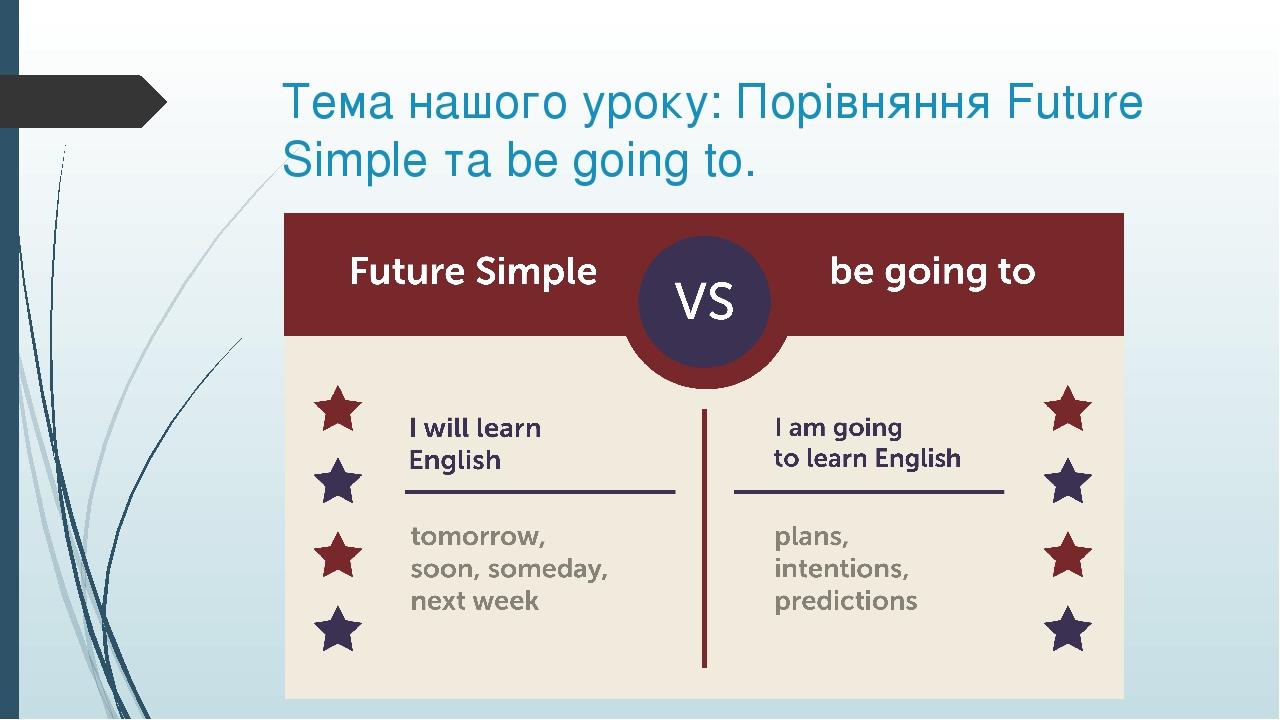 Тема нашого уроку: Порівняння Future Simple та be going to.

Future Simple

VS

be going to

I will learn English

tomorrow, soon, someday, next week

I am going to learn English

plans, intentions, predictions